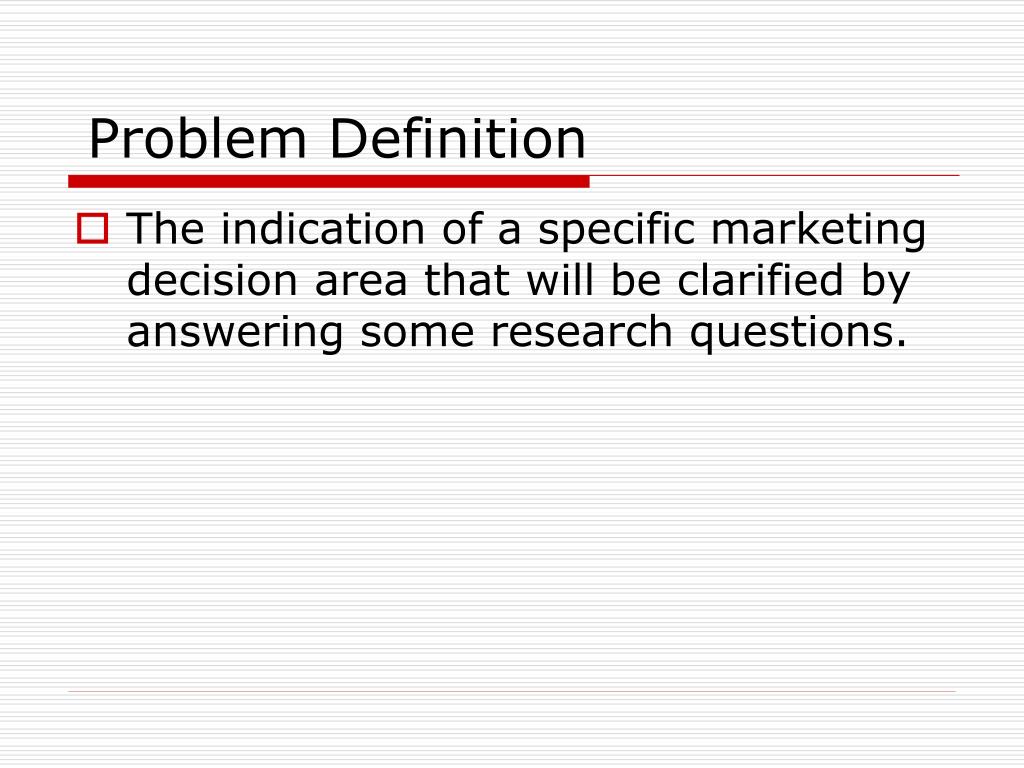 Problem Definition

The indication of a specific marketing decision area that will be clarified by answering some research questions.